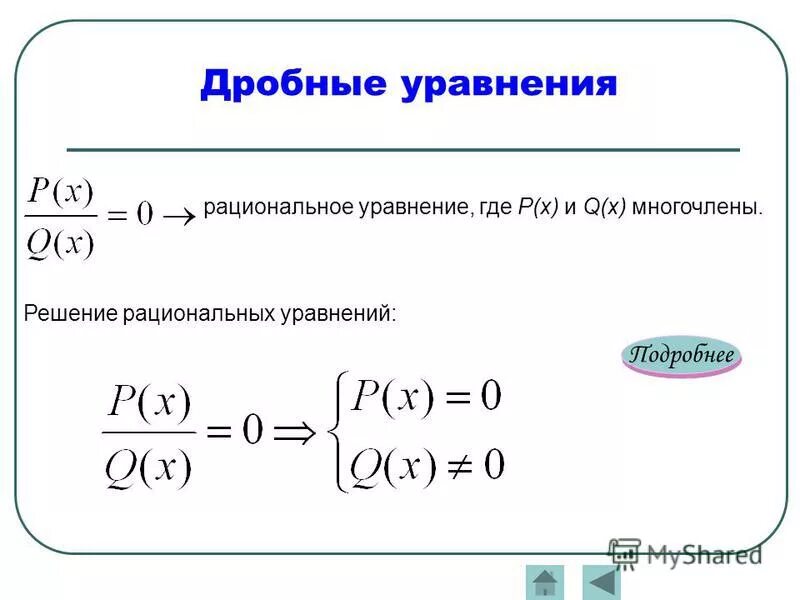 Дробные уравнения

$\frac{P(x)}{Q(x)} = 0 \rightarrow$ рациональное уравнение, где P(x) и Q(x) многочлены.

Решение рациональных уравнений:

Подробнее

$\frac{P(x)}{Q(x)} = 0 \Rightarrow \begin{cases} P(x) = 0 \\ Q(x) \neq 0 \end{cases}$

MyShared